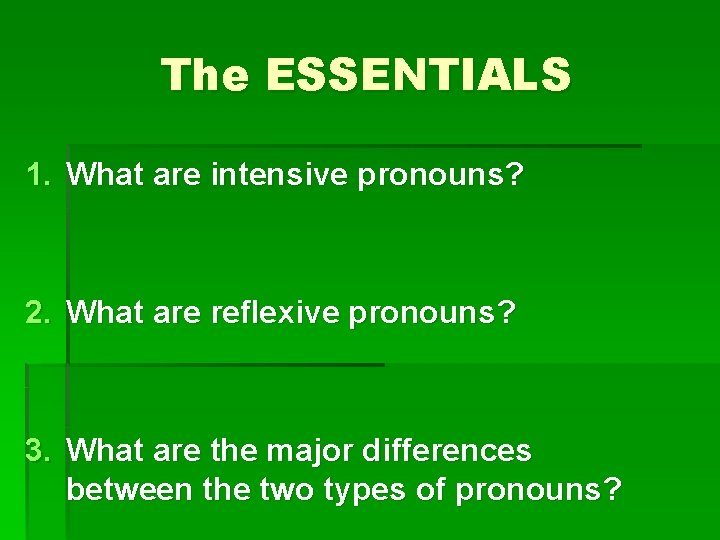 The ESSENTIALS

1. What are intensive pronouns?

2. What are reflexive pronouns?

3. What are the major differences between the two types of pronouns?